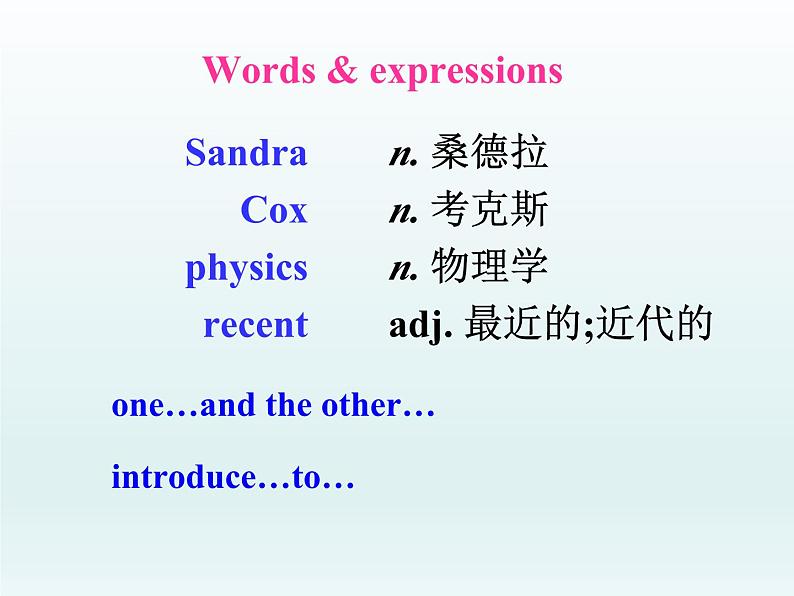 Words & expressions

Sandra n. 桑德拉
Cox n. 考克斯
physics n. 物理学
recent adj. 最近的;近代的

one…and the other…

introduce…to…